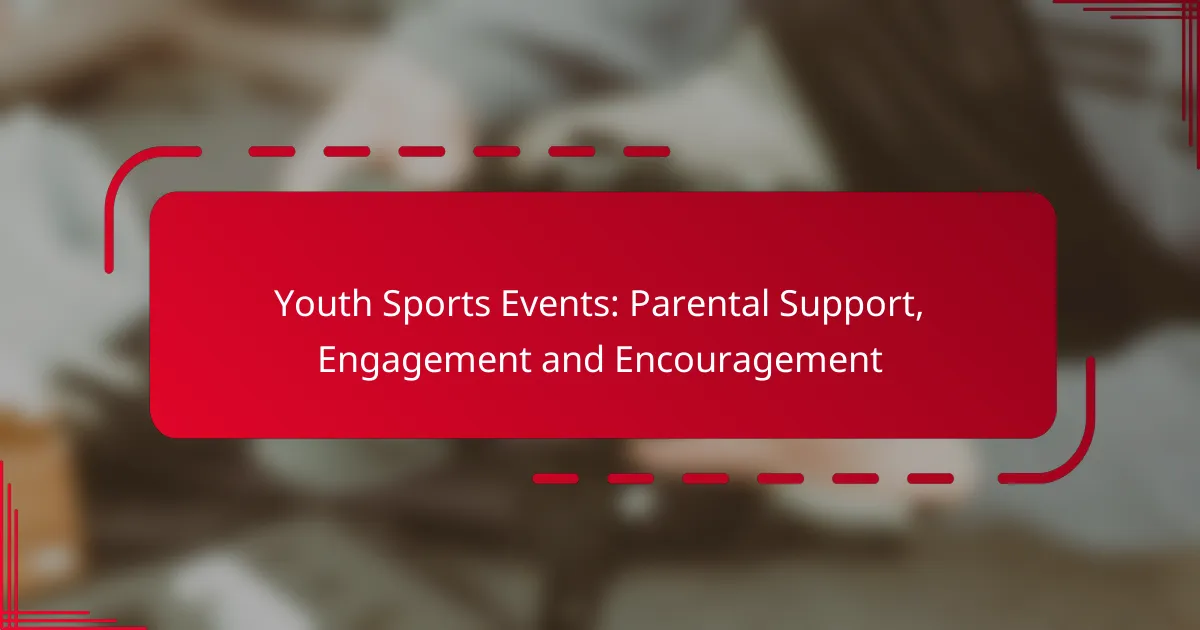 Youth Sports Events: Parental Support, Engagement and Encouragement